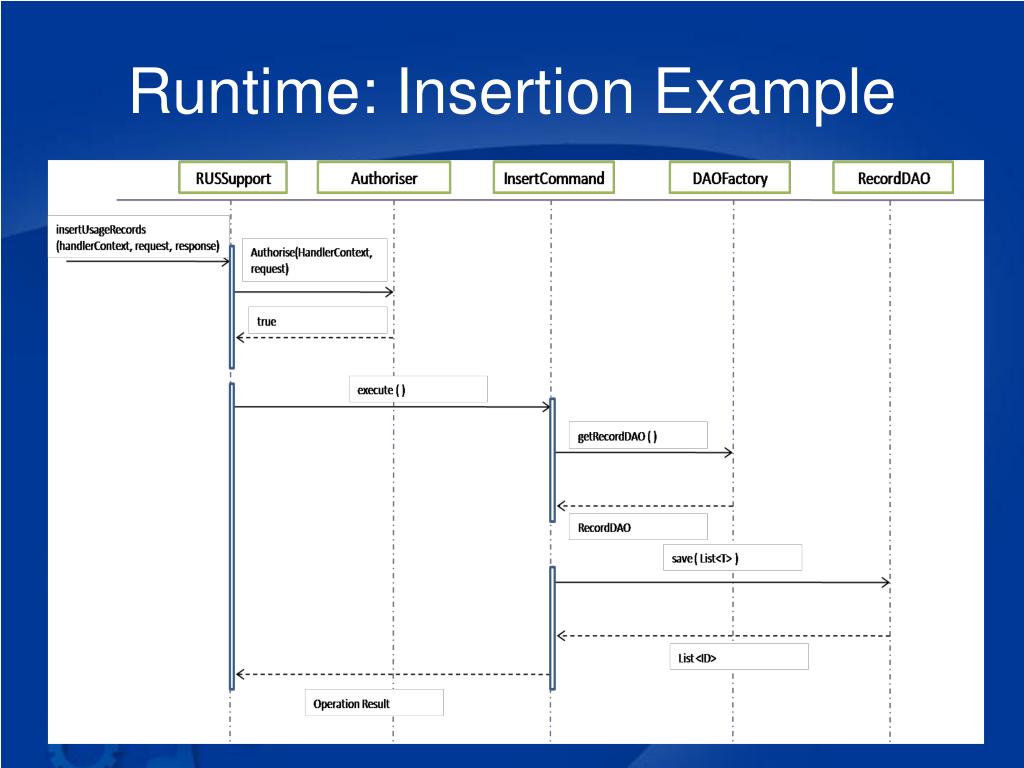 Runtime: Insertion Example

RUSSupport

Authoriser

InsertCommand

DAOFactory

RecordDAO

insertUsageRecords (handlerContext, request, response)

Authorise(HandlerContext, request)

true

execute ( )

getRecordDAO ( )

RecordDAO

save ( List<T> )

List <ID>

Operation Result